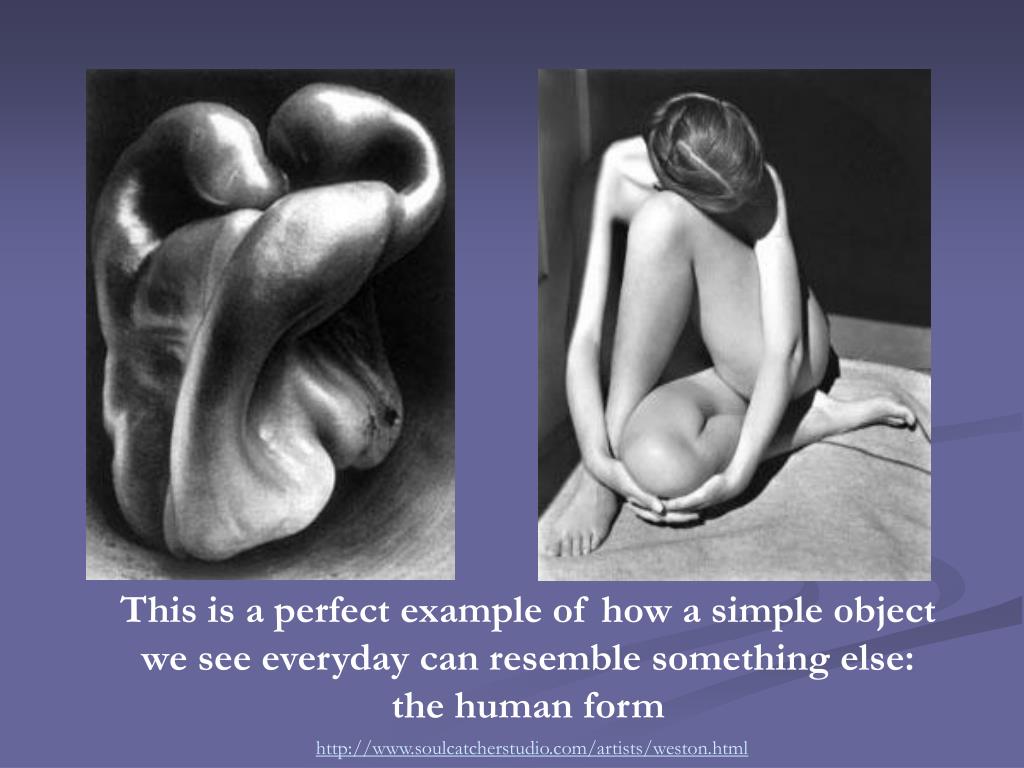 This is a perfect example of how a simple object we see everyday can resemble something else: the human form

http://www.soulcatcherstudio.com/artists/weston.html